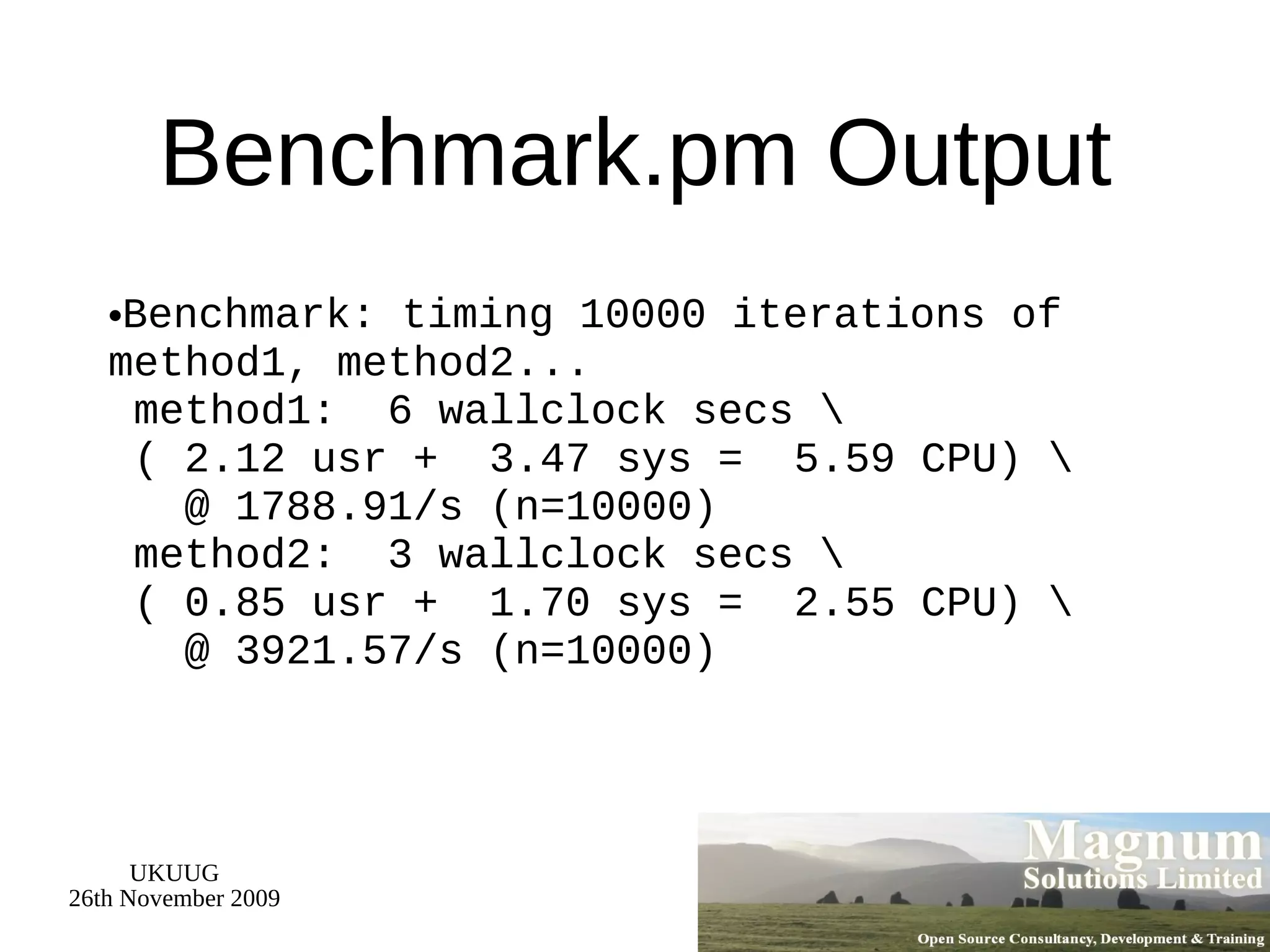 Benchmark.pm Output

•Benchmark: timing 10000 iterations of method1, method2...
method1: 6 wallclock secs \
( 2.12 usr + 3.47 sys = 5.59 CPU) \
@ 1788.91/s (n=10000)
method2: 3 wallclock secs \
( 0.85 usr + 1.70 sys = 2.55 CPU) \
@ 3921.57/s (n=10000)

UKUUG
26th November 2009

Magnum
Solutions Limited
Open Source Consultancy, Development & Training